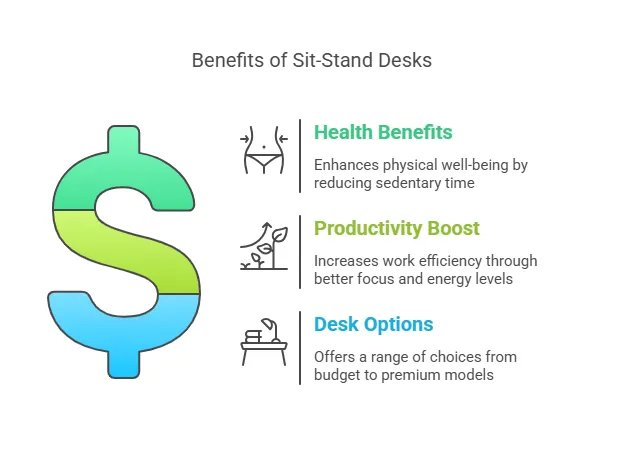 Benefits of Sit-Stand Desks

Health Benefits

Enhances physical well-being by reducing sedentary time

Productivity Boost

Increases work efficiency through better focus and energy levels

Desk Options

Offers a range of choices from budget to premium models